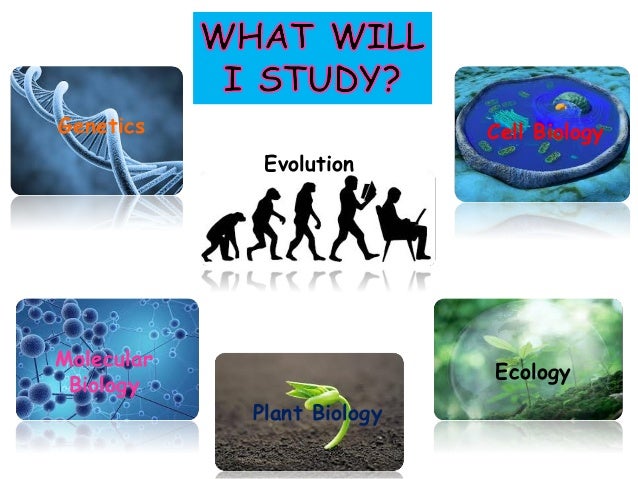 WHAT WILL I STUDY?

Genetics

Cell Biology

Evolution

Molecular Biology

Plant Biology

Ecology